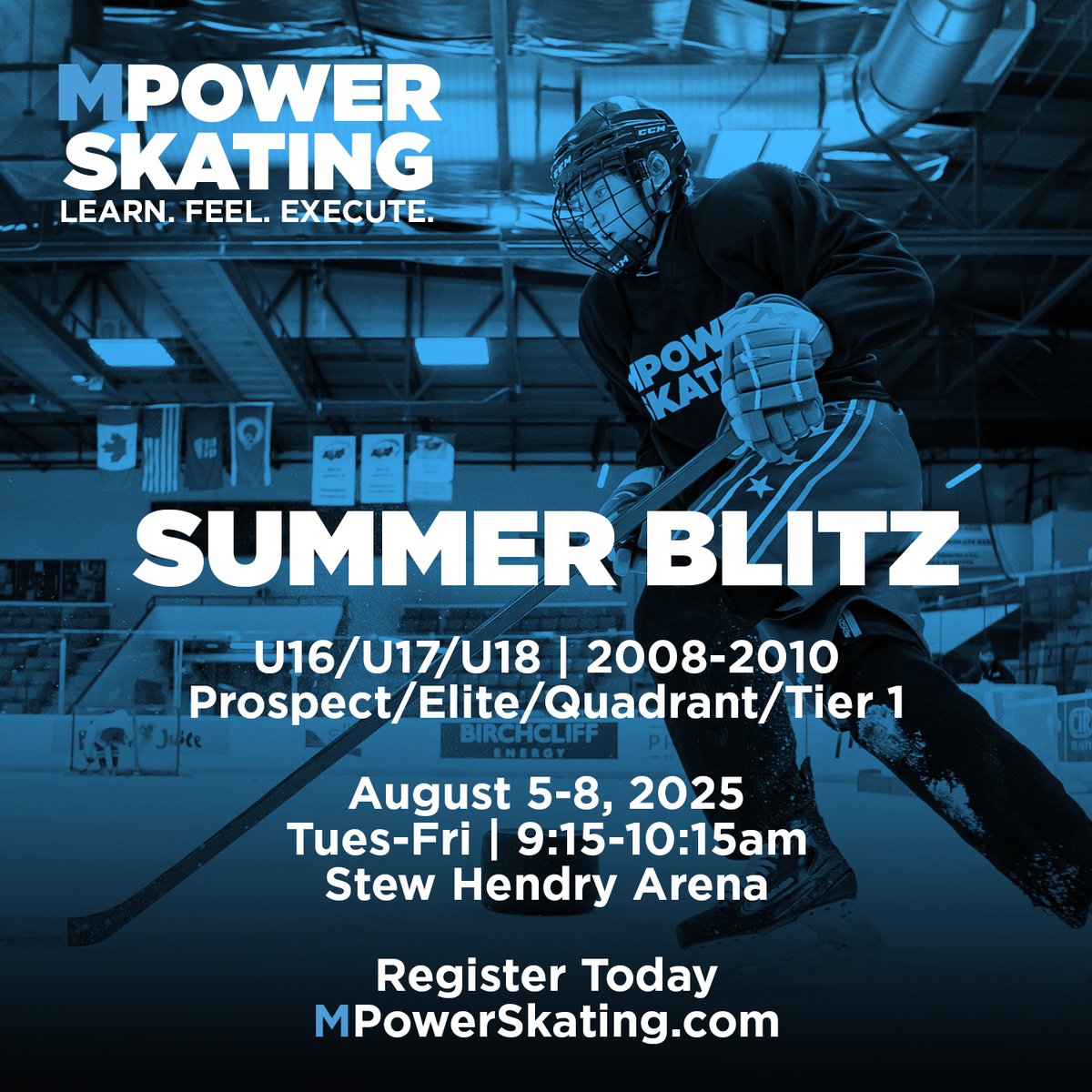 MPOWER SKATING
LEARN. FEEL. EXECUTE.

CCM

MPOWER SKATING

BIRCHCLIFF ENERGY

SUMMER BLITZ

U16/U17/U18 | 2008-2010
Prospect/Elite/Quadrant/Tier 1

August 5-8, 2025
Tues-Fri | 9:15-10:15am
Stew Hendry Arena

Register Today
MPowerSkating.com